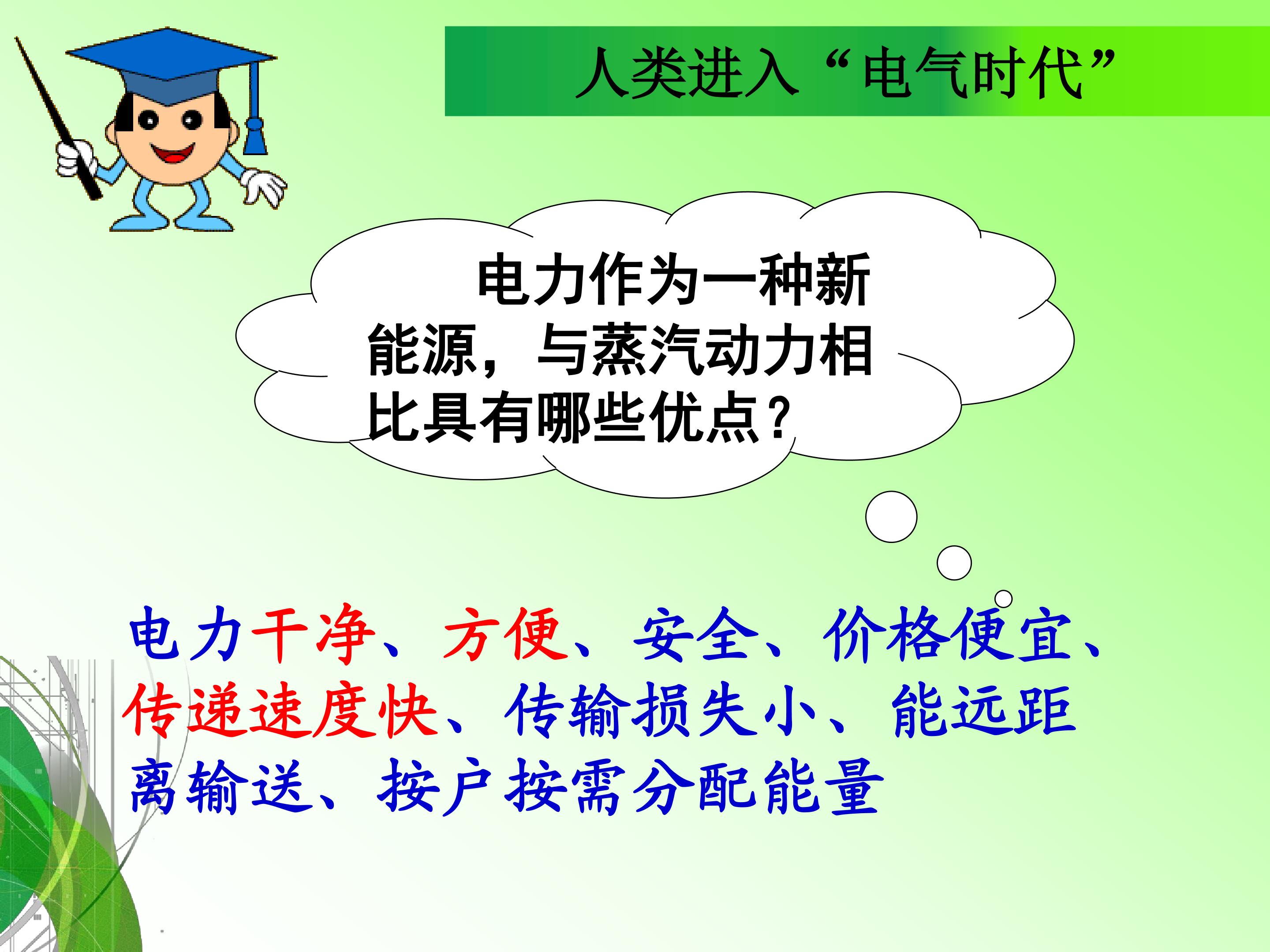 人类进入“电气时代”

电力作为一种新能源，与蒸汽动力相比具有哪些优点？

电力干净、方便、安全、价格便宜、传递速度快、传输损失小、能远距离输送、按户按需分配能量